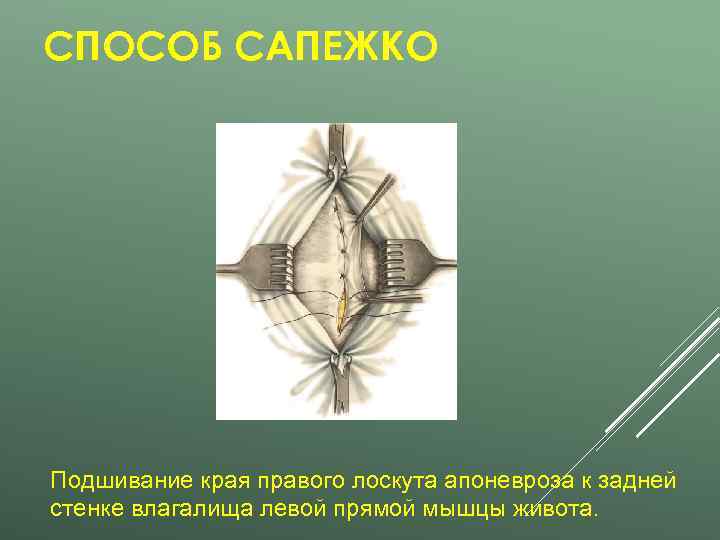 СПОСОБ САПЕЖКО

Подшивание края правого лоскута апоневроза к задней стенке влагалища левой прямой мышцы живота.